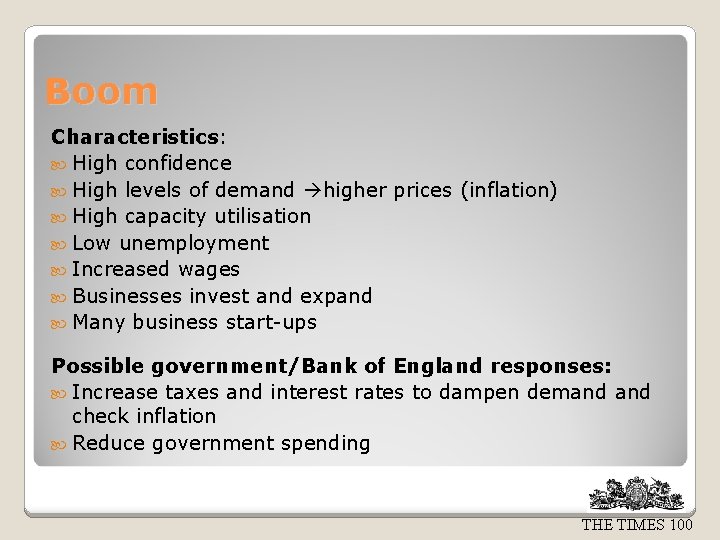 Boom

Characteristics:
High confidence
High levels of demand →higher prices (inflation)
High capacity utilisation
Low unemployment
Increased wages
Businesses invest and expand
Many business start-ups

Possible government/Bank of England responses:
Increase taxes and interest rates to dampen demand and check inflation
Reduce government spending

THE TIMES 100